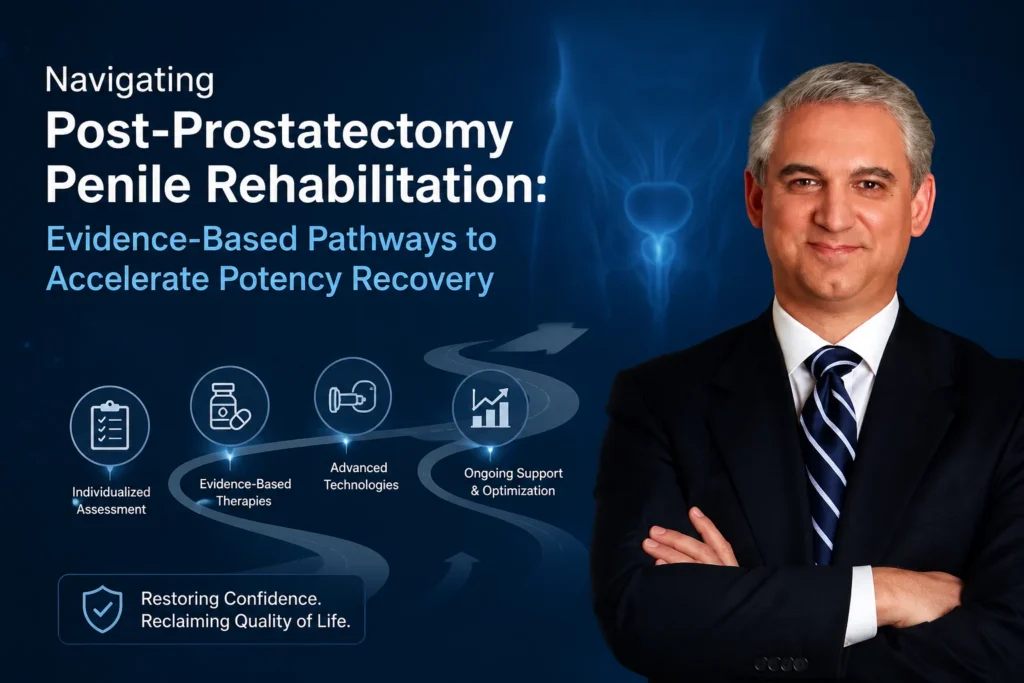 Navigating
Post-Prostatectomy Penile Rehabilitation:
Evidence-Based Pathways to Accelerate Potency Recovery

Individualized Assessment

Evidence-Based Therapies

Advanced Technologies

Ongoing Support & Optimization

Restoring Confidence. Reclaiming Quality of Life.